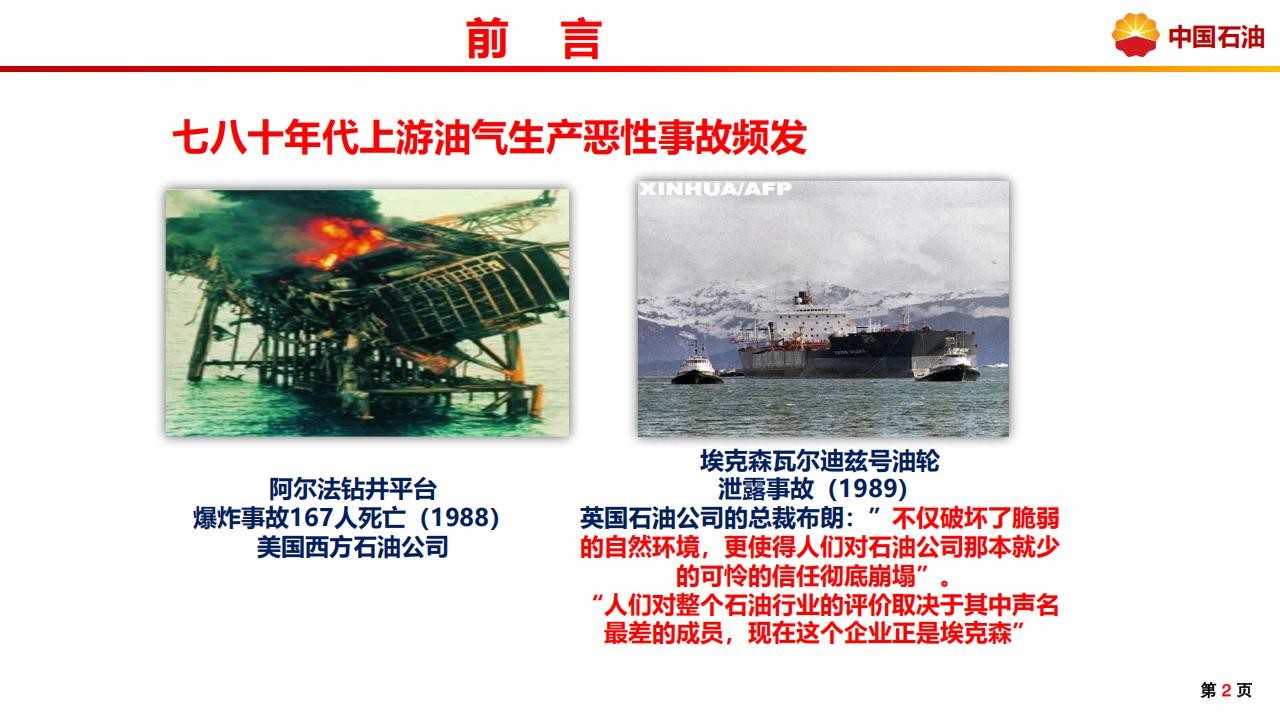 前 言

中国石油

七八十年代上游油气生产恶性事故频发

XINHUA/AFP

阿尔法钻井平台
爆炸事故167人死亡（1988）
美国西方石油公司

埃克森瓦尔迪兹号油轮
泄露事故（1989）
英国石油公司的总裁布朗：”不仅破坏了脆弱的自然环境，更使得人们对石油公司那本就少的可怜的信任彻底崩塌”。
“人们对整个石油行业的评价取决于其中声名最差的成员，现在这个企业正是埃克森”

第 2 页